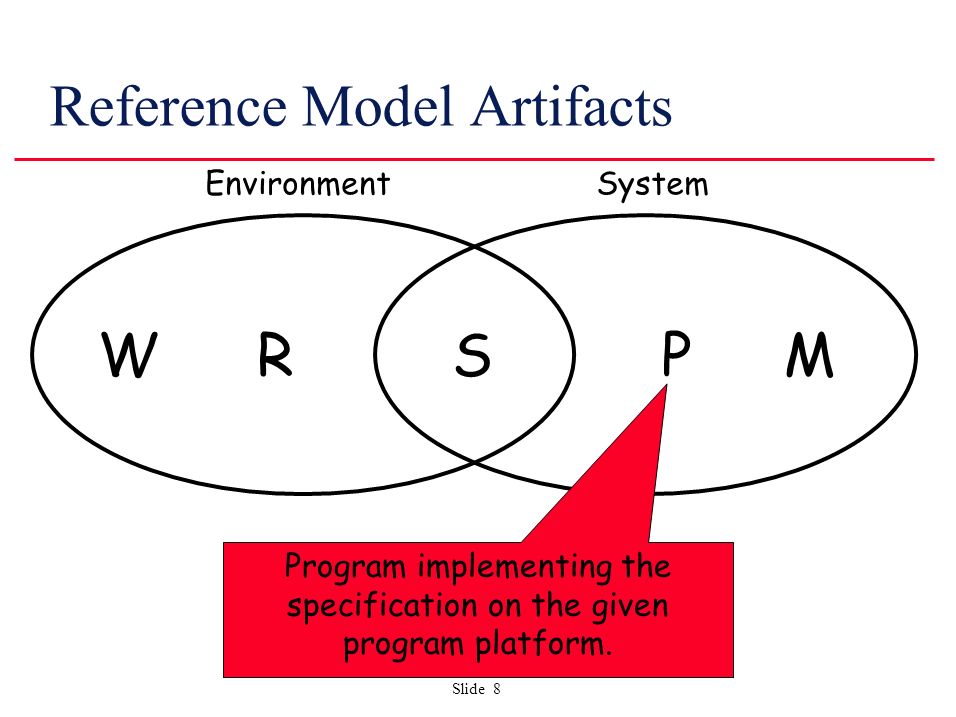 Reference Model Artifacts

Environment

System

W R S P M

Program implementing the specification on the given program platform.

Slide 8